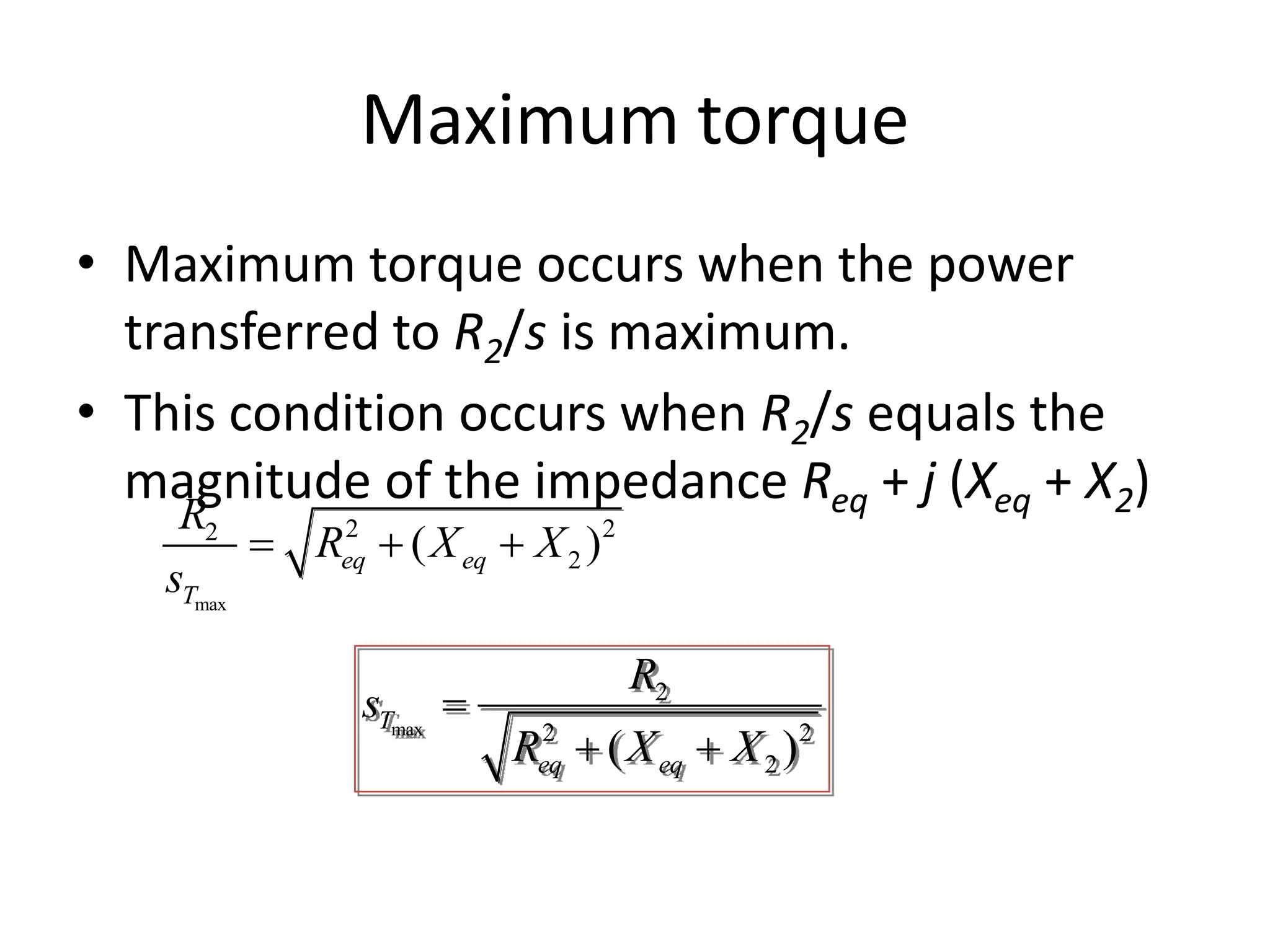 Maximum torque

• Maximum torque occurs when the power transferred to $R_2/s$ is maximum.

• This condition occurs when $R_2/s$ equals the magnitude of the impedance $R_{eq} + j\,(X_{eq} + X_2)$

$\frac{R_2}{s_{T_{\max}}} = \sqrt{R_{eq}^2 + (X_{eq} + X_2)^2}$

$s_{T_{\max}} = \frac{R_2}{\sqrt{R_{eq}^2 + (X_{eq} + X_2)^2}}$